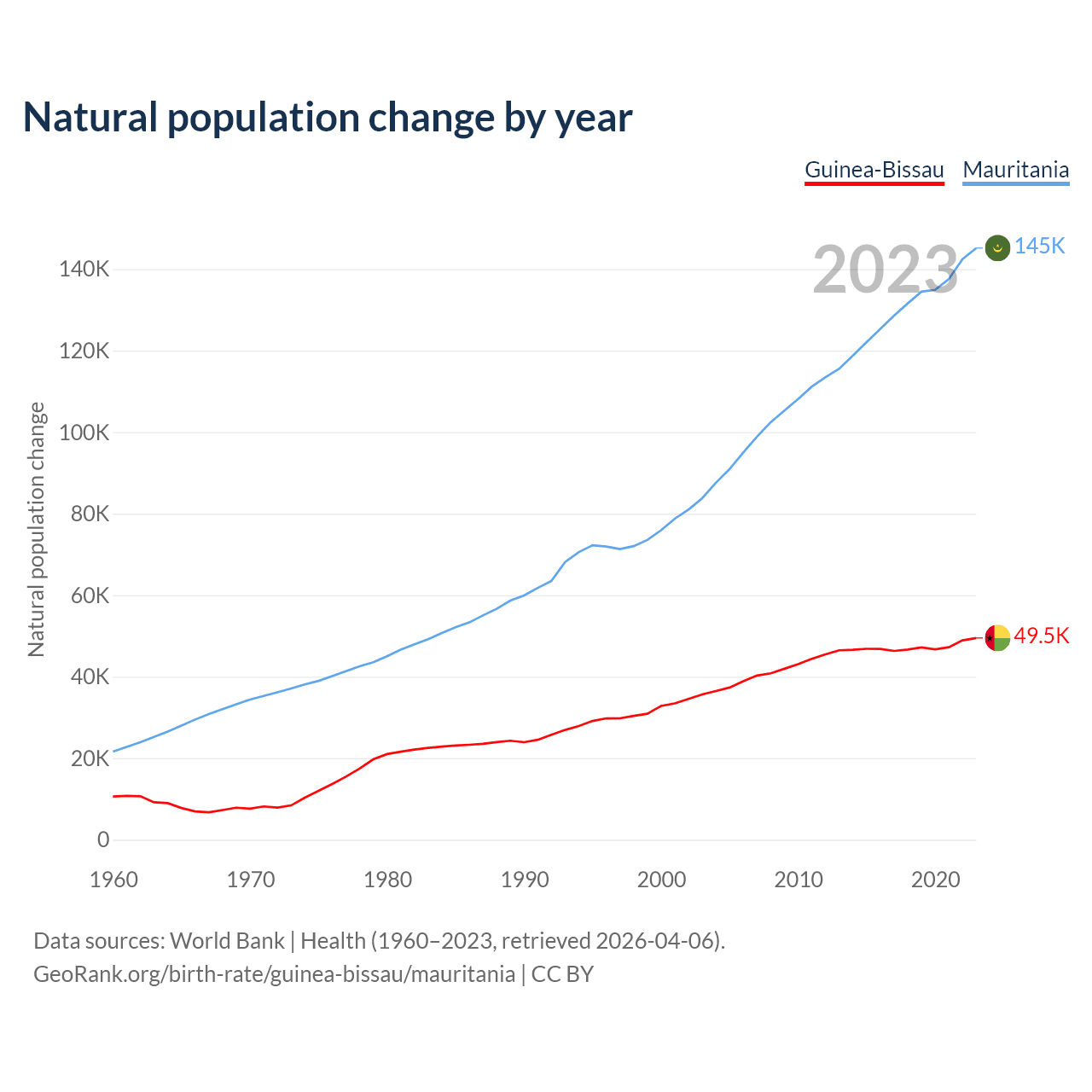 Natural population change by year

Guinea-Bissau Mauritania

2023

145K

49.5K

Natural population change

140K
120K
100K
80K
60K
40K
20K
0

1960
1970
1980
1990
2000
2010
2020

Data sources: World Bank | Health (1960–2023, retrieved 2026-04-06).
GeoRank.org/birth-rate/guinea-bissau/mauritania | CC BY